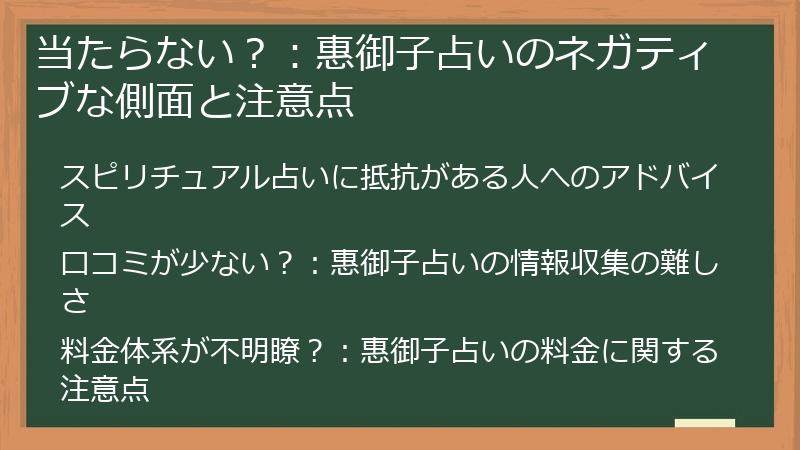 当たらない？：惠御子占いのネガティブな側面と注意点

スピリチュアル占いに抵抗がある人へのアドバイス

口コミが少ない？：惠御子占いの情報収集の難しさ

料金体系が不明瞭？：惠御子占いの料金に関する注意点